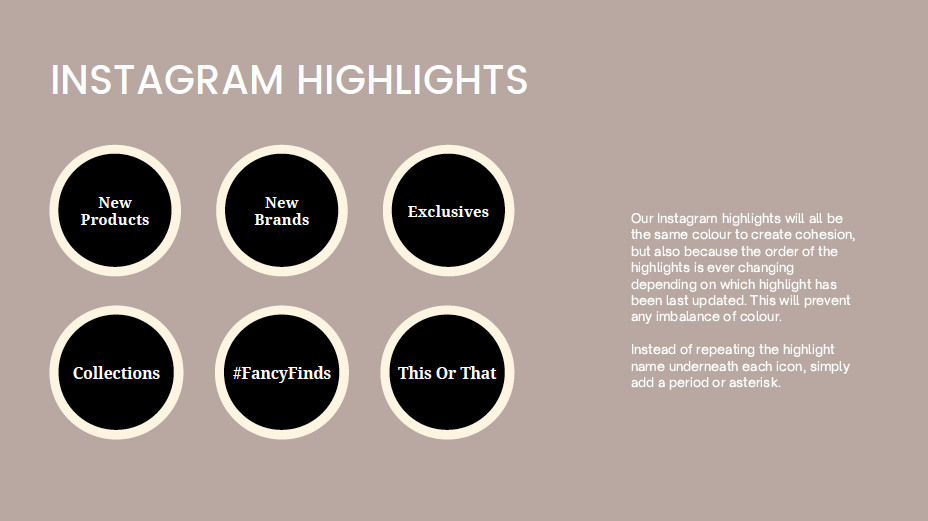 INSTAGRAM HIGHLIGHTS

New Products

New Brands

Exclusives

Collections

#FancyFinds

This Or That

Our Instagram highlights will all be the same colour to create cohesion, but also because the order of the highlights is ever changing depending on which highlight has been last updated. This will prevent any imbalance of colour.

Instead of repeating the highlight name underneath each icon, simply add a period or asterisk.